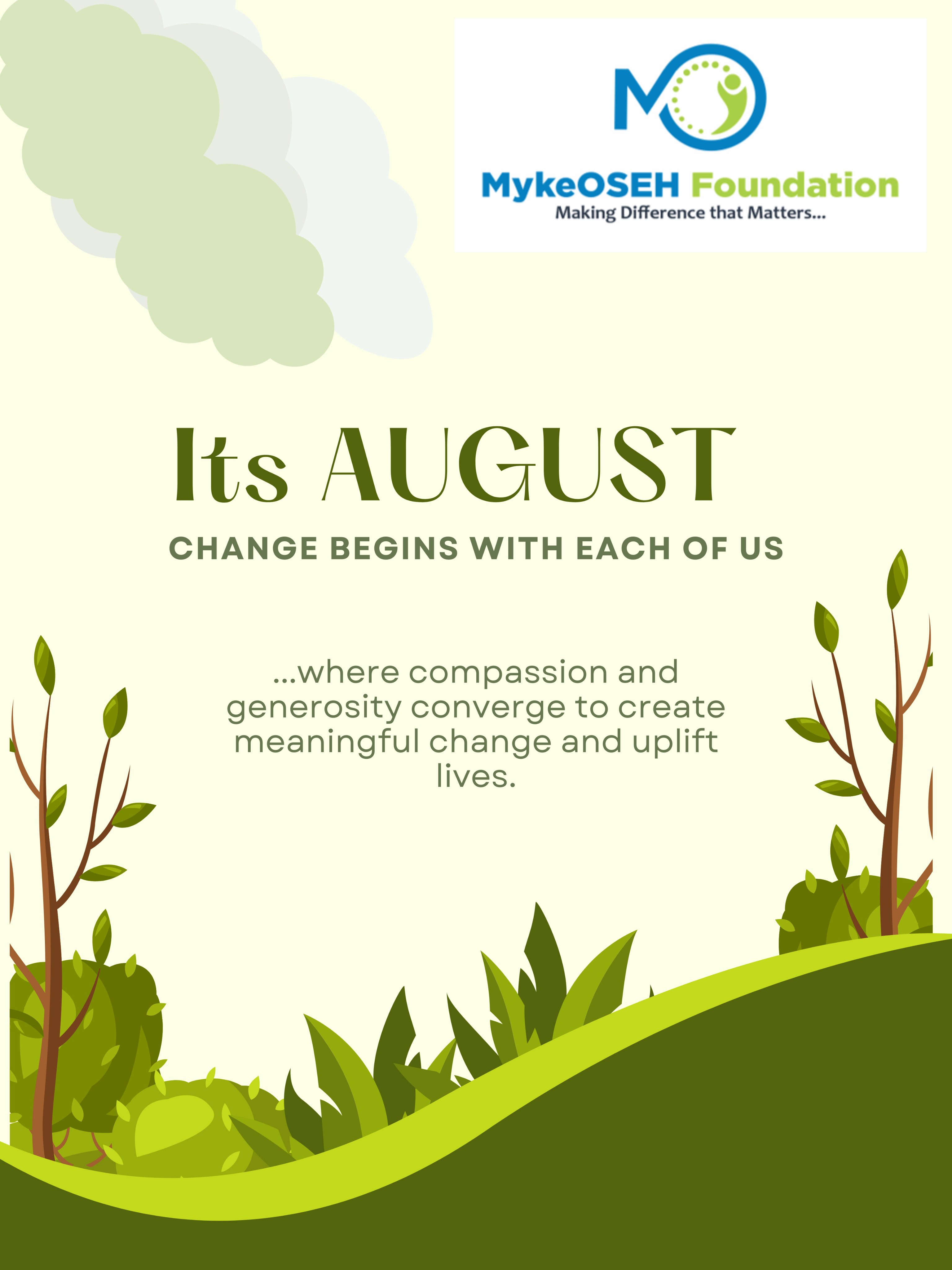 MO

MykeOSEH Foundation
Making Difference that Matters...

Its AUGUST

CHANGE BEGINS WITH EACH OF US

...where compassion and generosity converge to create meaningful change and uplift lives.